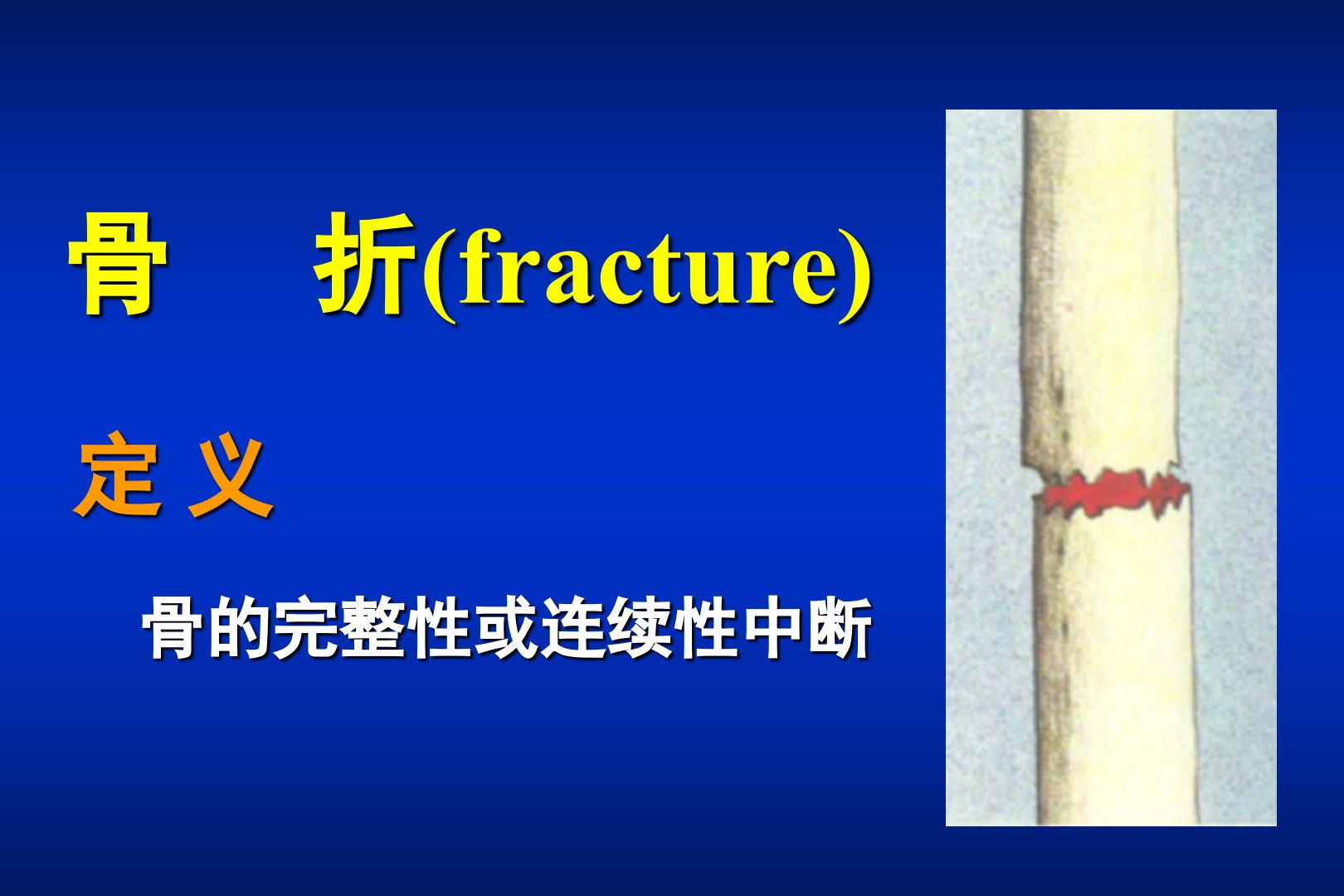 骨 折(fracture)

定 义

骨的完整性或连续性中断